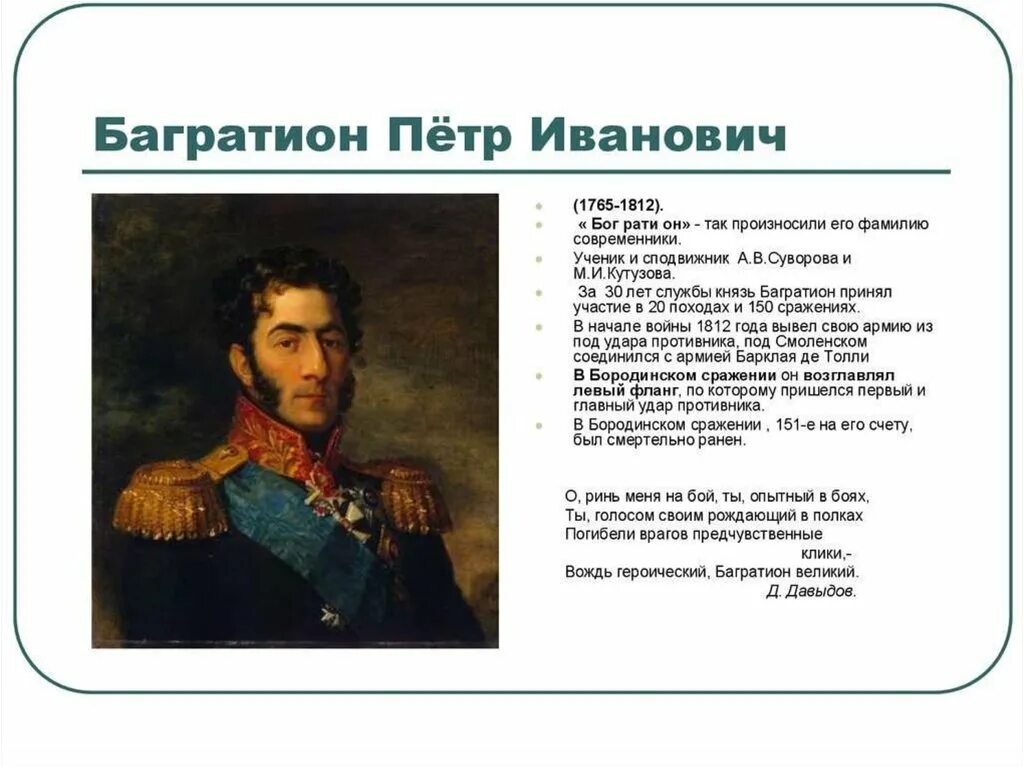 Багратион Пётр Иванович

(1765-1812).

« Бог рати он» - так произносили его фамилию современники.

Ученик и сподвижник А.В.Суворова и М.И.Кутузова.

За 30 лет службы князь Багратион принял участие в 20 походах и 150 сражениях.

В начале войны 1812 года вывел свою армию из под удара противника, под Смоленском соединился с армией Барклая де Толли

В Бородинском сражении он возглавлял левый фланг, по которому пришелся первый и главный удар противника.

В Бородинском сражении , 151-е на его счету, был смертельно ранен.

О, ринь меня на бой, ты, опытный в боях,
Ты, голосом своим рождающий в полках
Погибели врагов предчувственные клики,-
Вождь героический, Багратион великий.
Д. Давыдов.